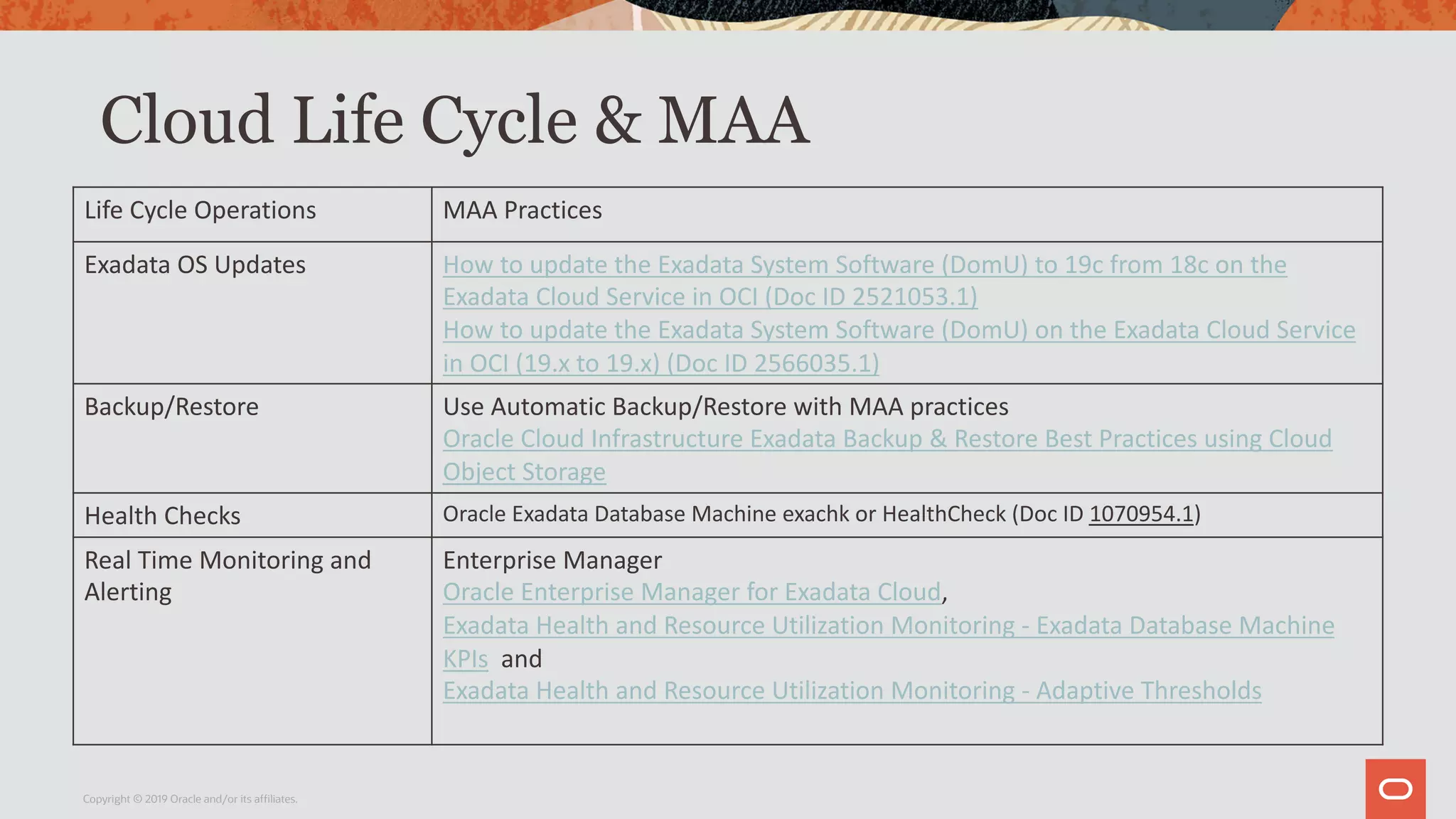 Cloud Life Cycle & MAA

| Life Cycle Operations | MAA Practices |
|---|---|
| Exadata OS Updates | How to update the Exadata System Software (DomU) to 19c from 18c on the Exadata Cloud Service in OCI (Doc ID 2521053.1) How to update the Exadata System Software (DomU) on the Exadata Cloud Service in OCI (19.x to 19.x) (Doc ID 2566035.1) |
| Backup/Restore | Use Automatic Backup/Restore with MAA practices Oracle Cloud Infrastructure Exadata Backup & Restore Best Practices using Cloud Object Storage |
| Health Checks | Oracle Exadata Database Machine exachk or HealthCheck (Doc ID 1070954.1) |
| Real Time Monitoring and Alerting | Enterprise Manager Oracle Enterprise Manager for Exadata Cloud, Exadata Health and Resource Utilization Monitoring - Exadata Database Machine KPIs and Exadata Health and Resource Utilization Monitoring - Adaptive Thresholds |

Copyright © 2019 Oracle and/or its affiliates.